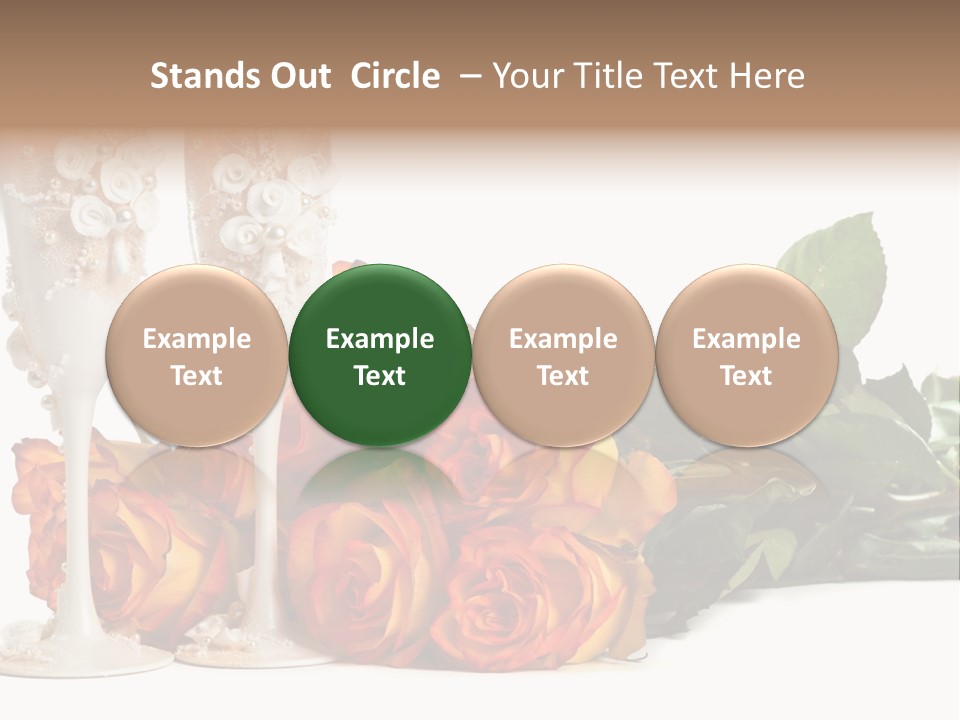 Stands Out Circle – Your Title Text Here

Example Text

Example Text

Example Text

Example Text